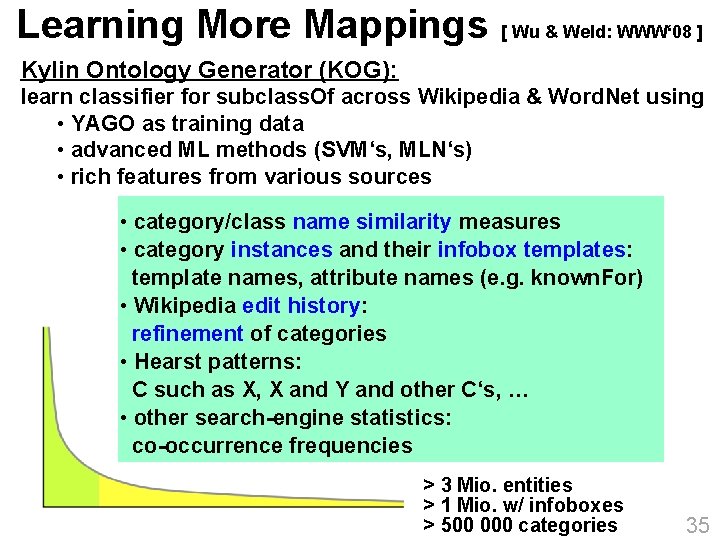 Learning More Mappings [ Wu & Weld: WWW'08 ]

Kylin Ontology Generator (KOG):
learn classifier for subclassOf across Wikipedia & WordNet using
• YAGO as training data
• advanced ML methods (SVM's, MLN's)
• rich features from various sources

• category/class name similarity measures
• category instances and their infobox templates: template names, attribute names (e.g. knownFor)
• Wikipedia edit history: refinement of categories
• Hearst patterns: C such as X, X and Y and other C's, …
• other search-engine statistics: co-occurrence frequencies

> 3 Mio. entities
> 1 Mio. w/ infoboxes
> 500 000 categories

35